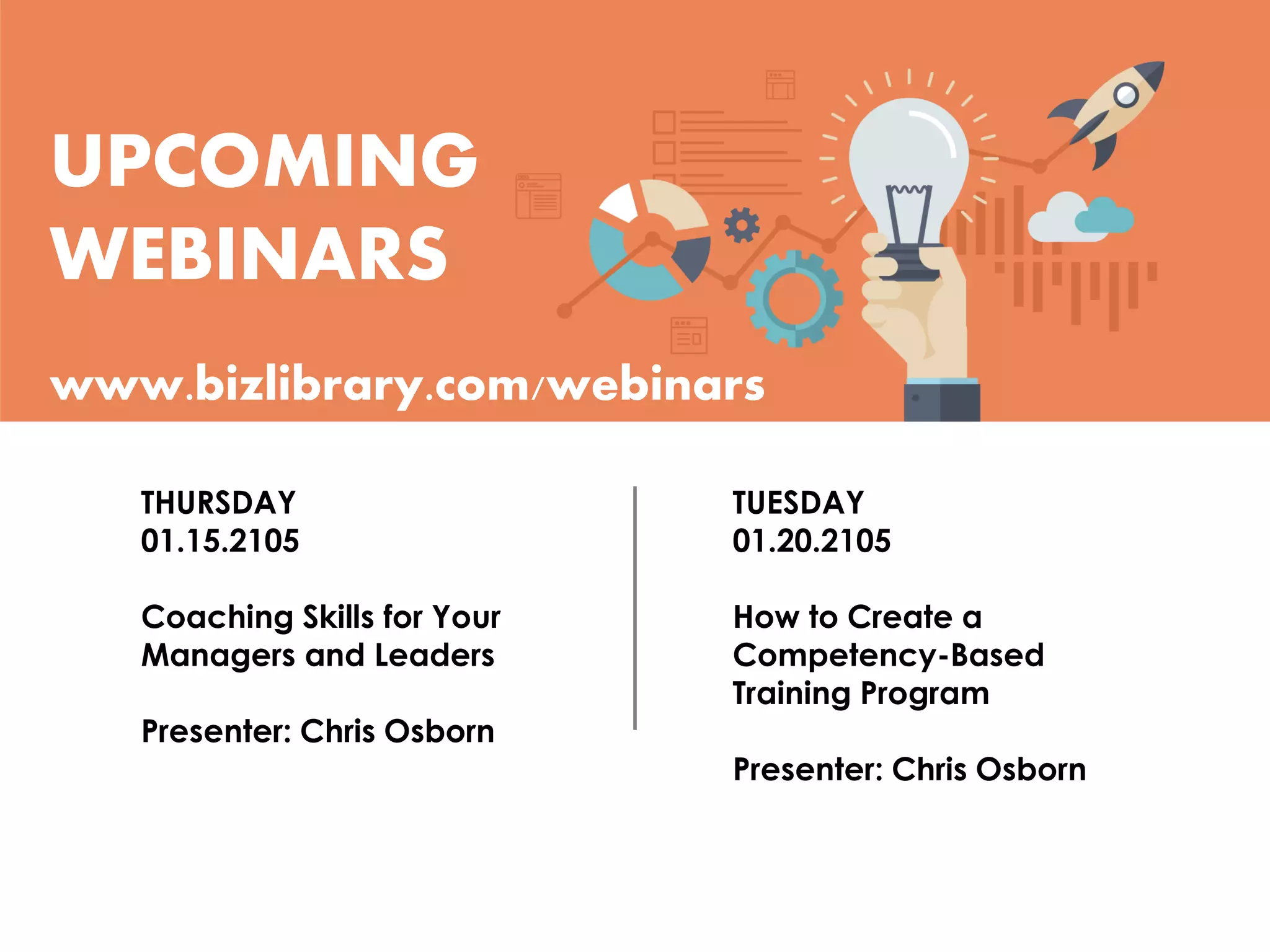 UPCOMING WEBINARS

www.bizlibrary.com/webinars

THURSDAY
01.15.2105

Coaching Skills for Your Managers and Leaders

Presenter: Chris Osborn

TUESDAY
01.20.2105

How to Create a Competency-Based Training Program

Presenter: Chris Osborn